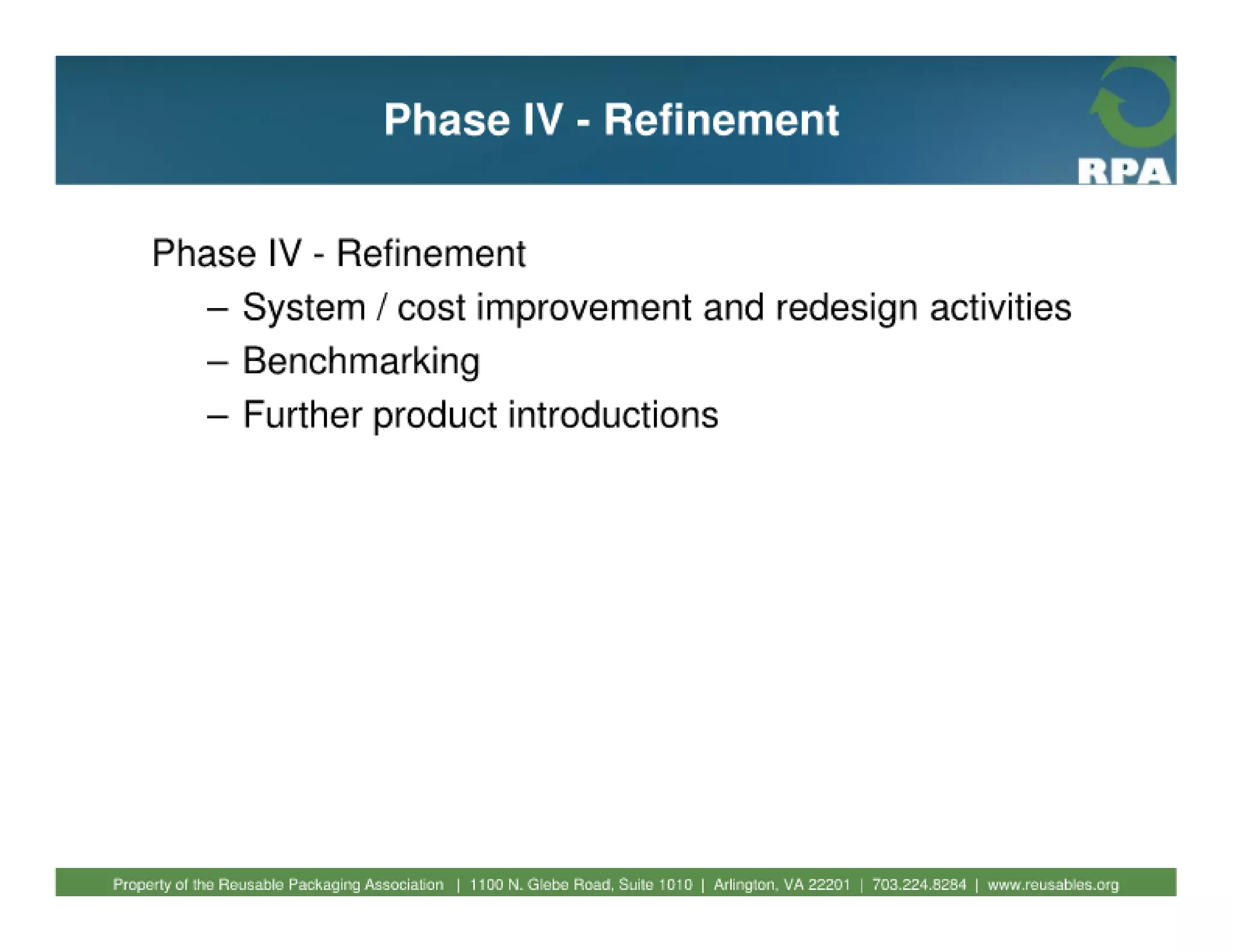 Phase IV - Refinement

RPA

Phase IV - Refinement
– System / cost improvement and redesign activities
– Benchmarking
– Further product introductions

Property of the Reusable Packaging Association | 1100 N. Glebe Road, Suite 1010 | Arlington, VA 22201 | 703.224.8284 | www.reusables.org